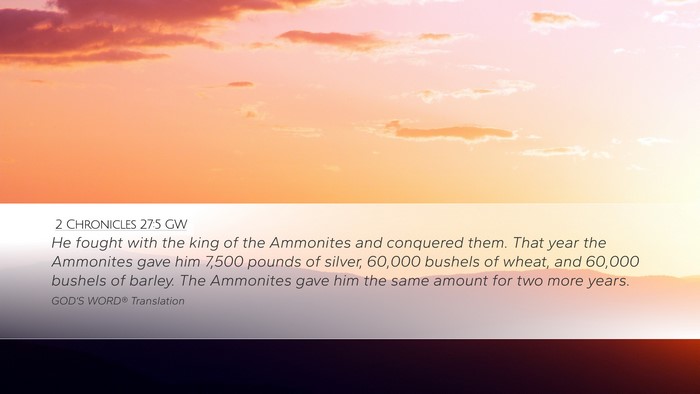 2 CHRONICLES 27:5 GW

He fought with the king of the Ammonites and conquered them. That year the Ammonites gave him 7,500 pounds of silver, 60,000 bushels of wheat, and 60,000 bushels of barley. The Ammonites gave him the same amount for two more years.

GOD'S WORD® Translation